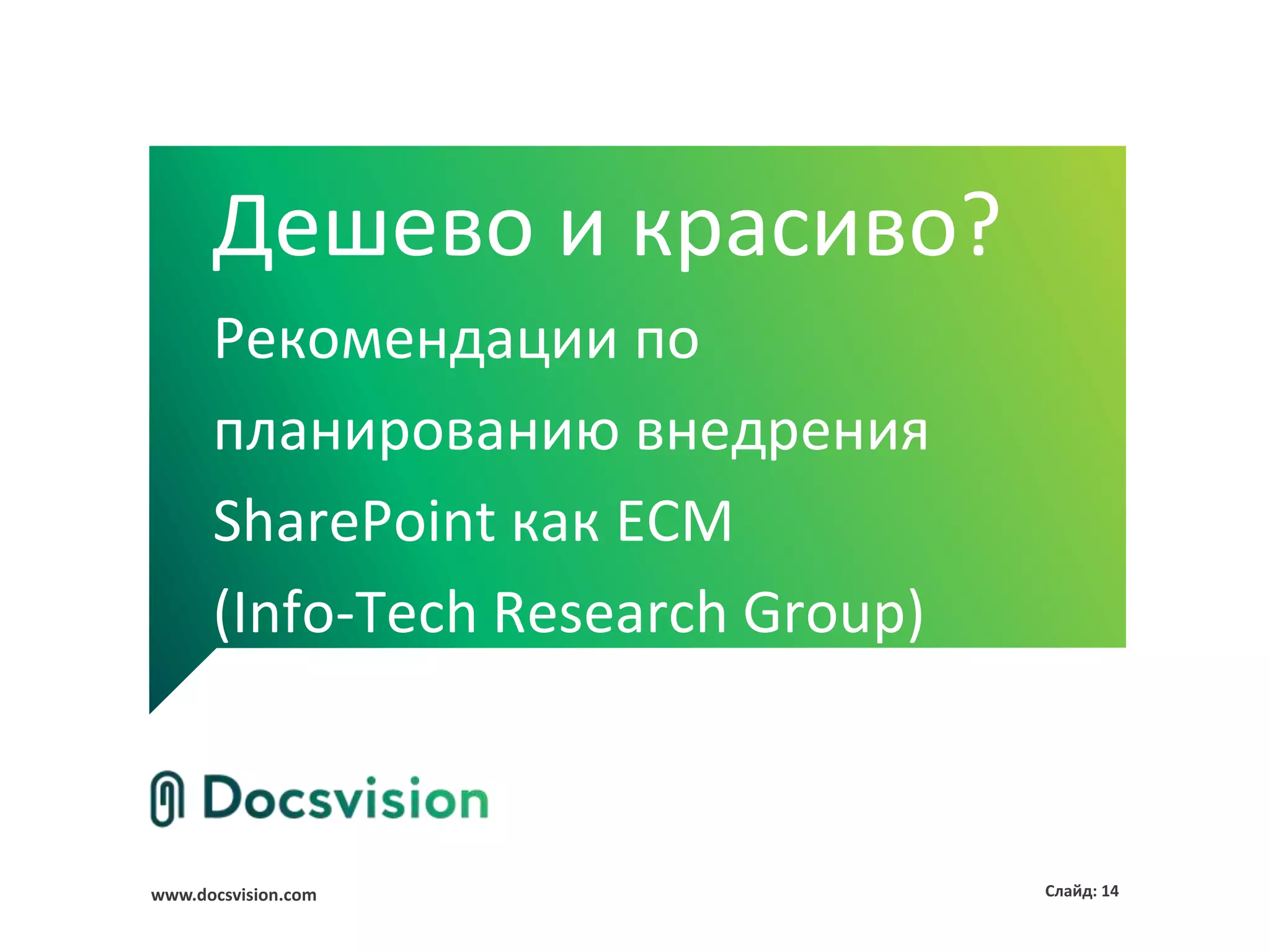 Дешево и красиво?

Рекомендации по планированию внедрения SharePoint как ECM (Info-Tech Research Group)

Docsvision

www.docsvision.com

Слайд: 14